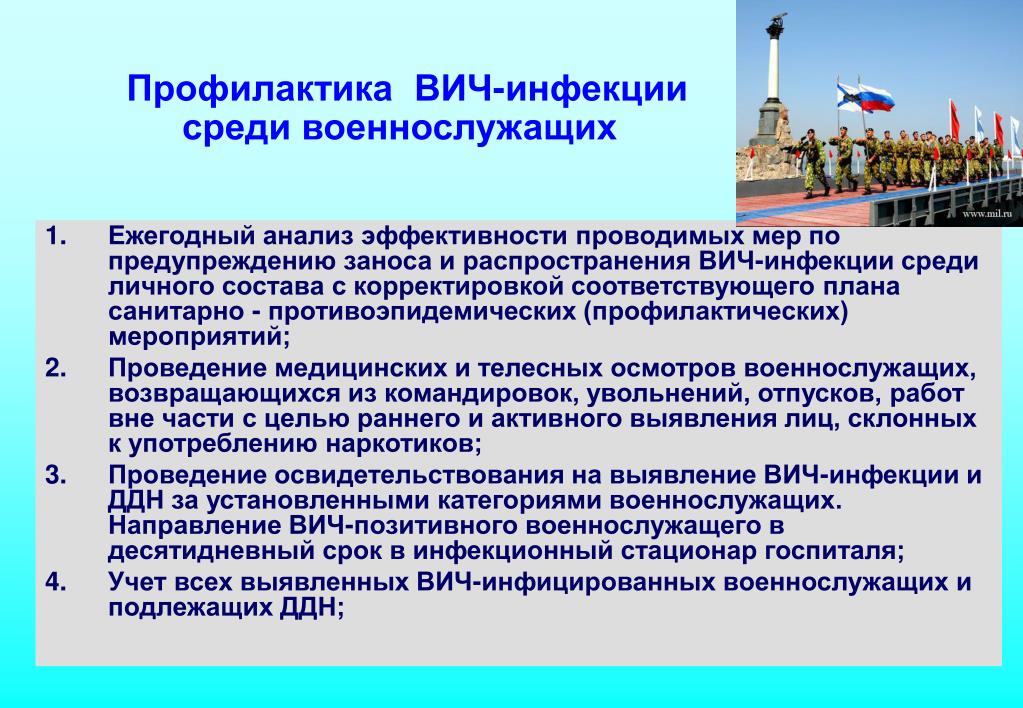 Профилактика ВИЧ-инфекции среди военнослужащих

www.mil.ru

1. Ежегодный анализ эффективности проводимых мер по предупреждению заноса и распространения ВИЧ-инфекции среди личного состава с корректировкой соответствующего плана санитарно - противоэпидемических (профилактических) мероприятий;
2. Проведение медицинских и телесных осмотров военнослужащих, возвращающихся из командировок, увольнений, отпусков, работ вне части с целью раннего и активного выявления лиц, склонных к употреблению наркотиков;
3. Проведение освидетельствования на выявление ВИЧ-инфекции и ДДН за установленными категориями военнослужащих. Направление ВИЧ-позитивного военнослужащего в десятидневный срок в инфекционный стационар госпиталя;
4. Учет всех выявленных ВИЧ-инфицированных военнослужащих и подлежащих ДДН;